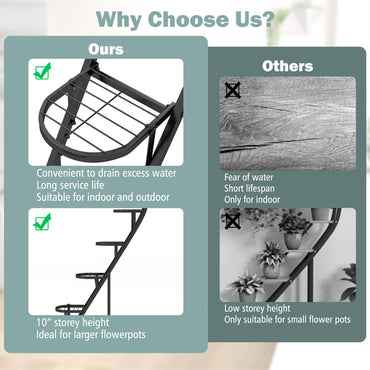 Why Choose Us?

Ours

Convenient to drain excess water
Long service life
Suitable for indoor and outdoor

10" storey height
Ideal for larger flowerpots

Others

Fear of water
Short lifespan
Only for indoor

Low storey height
Only suitable for small flower pots